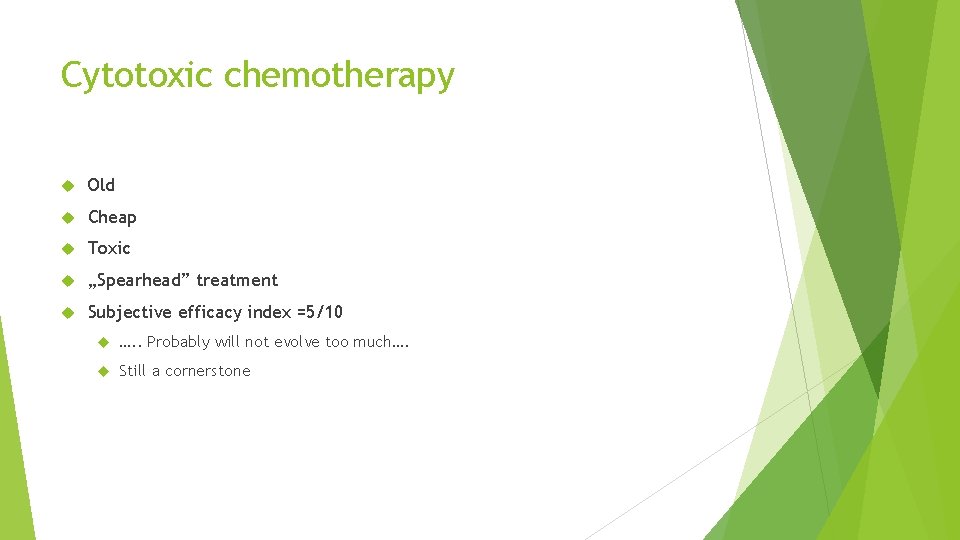 Cytotoxic chemotherapy

Old

Cheap

Toxic

„Spearhead” treatment

Subjective efficacy index =5/10

….. Probably will not evolve too much….

Still a cornerstone